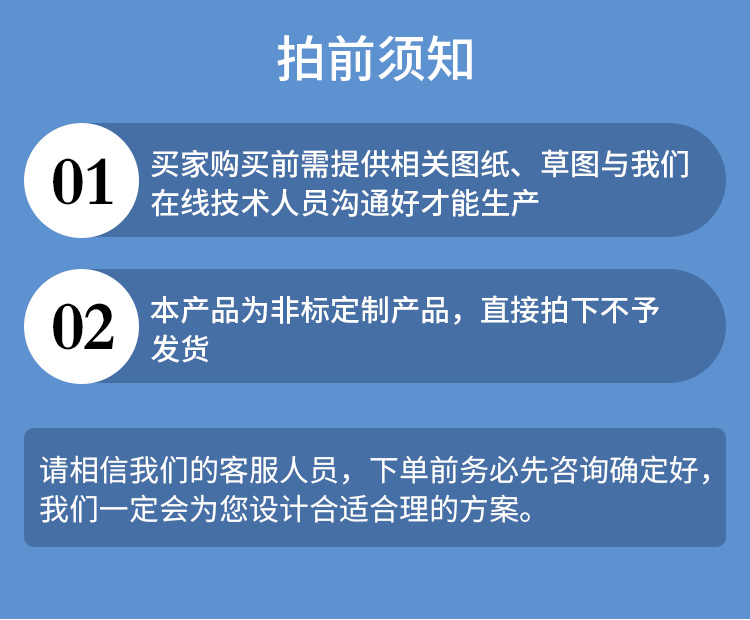 拍前须知

01

买家购买前需提供相关图纸、草图与我们在线技术人员沟通好才能生产

02

本产品为非标定制产品，直接拍下不予发货

请相信我们的客服人员，下单前务必先咨询确定好，我们一定会为您设计合适合理的方案。